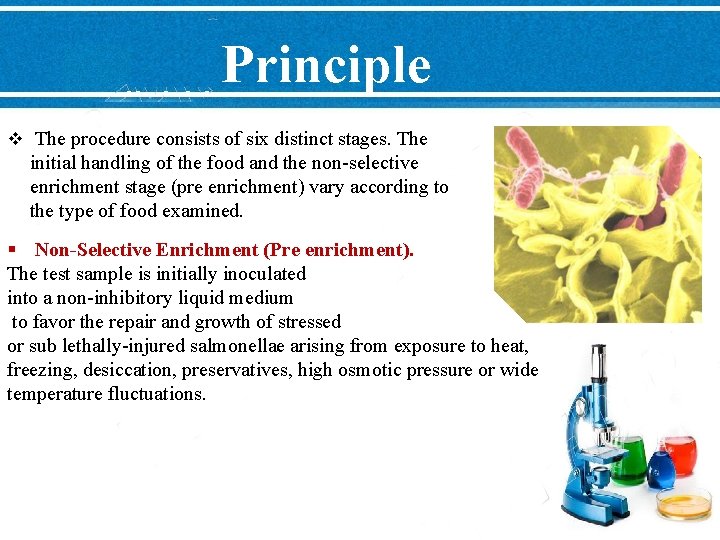 Principle

❖ The procedure consists of six distinct stages. The initial handling of the food and the non-selective enrichment stage (pre enrichment) vary according to the type of food examined.

▪ Non-Selective Enrichment (Pre enrichment).
The test sample is initially inoculated into a non-inhibitory liquid medium to favor the repair and growth of stressed or sub lethally-injured salmonellae arising from exposure to heat, freezing, desiccation, preservatives, high osmotic pressure or wide temperature fluctuations.